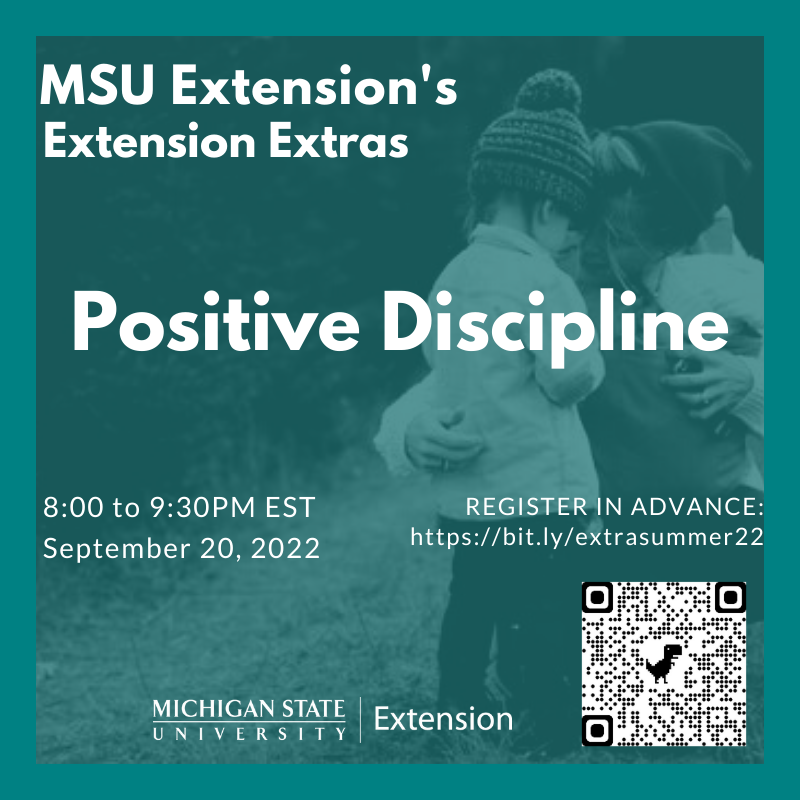 MSU Extension's
Extension Extras

Positive Discipline

8:00 to 9:30PM EST
September 20, 2022

REGISTER IN ADVANCE:
https://bit.ly/extrasummer22

MICHIGAN STATE UNIVERSITY | Extension